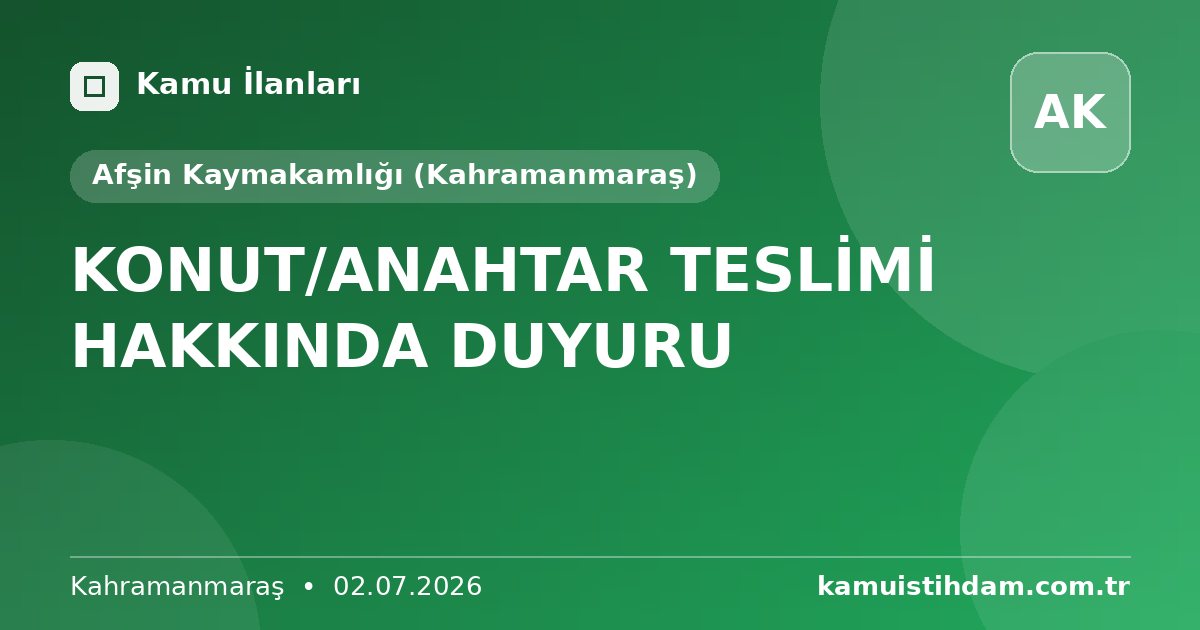 Kamu İlanları

AK

Afşin Kaymakamlığı (Kahramanmaraş)

KONUT/ANAHTAR TESLİMİ HAKKINDA DUYURU

Kahramanmaraş • 02.07.2026

kamuistihdam.com.tr